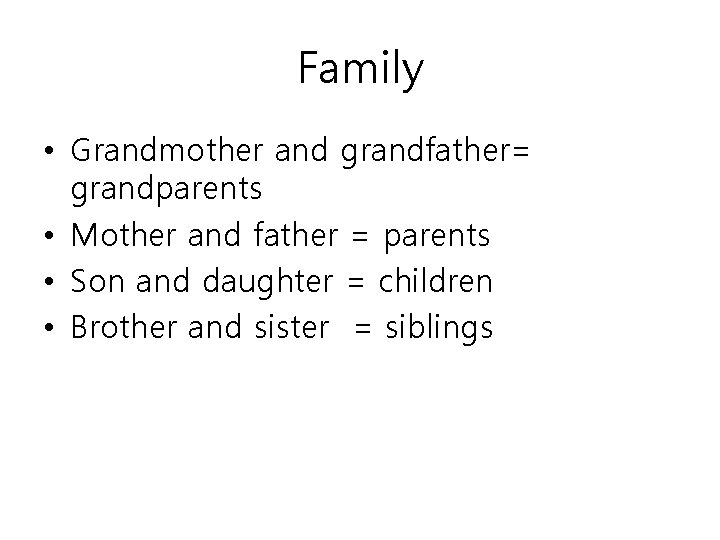 Family

• Grandmother and grandfather= grandparents
• Mother and father = parents
• Son and daughter = children
• Brother and sister  = siblings